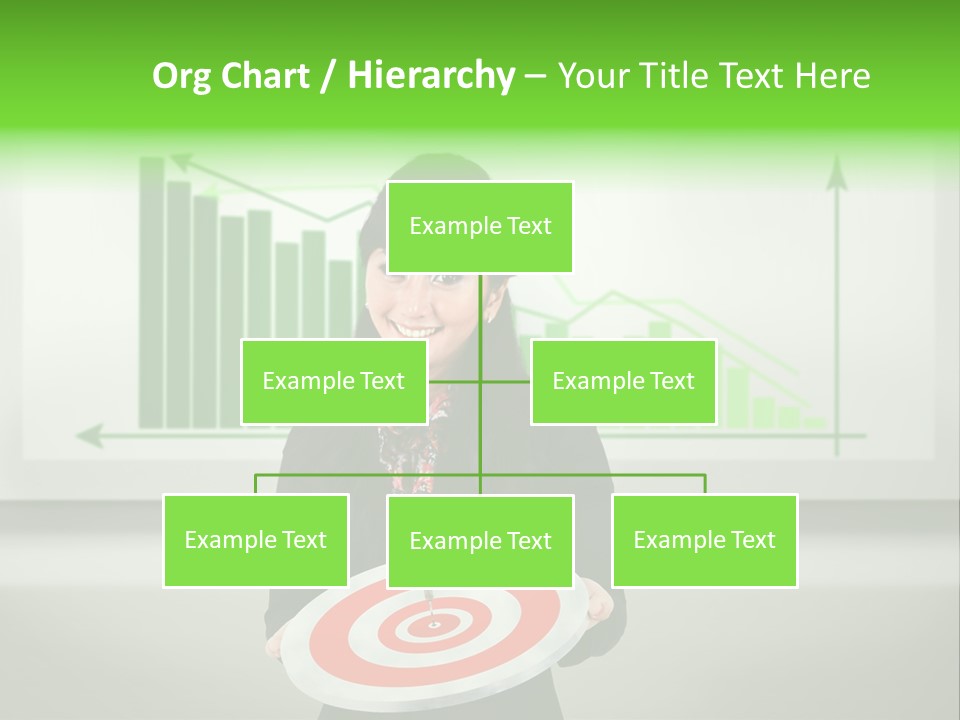 Org Chart / Hierarchy – Your Title Text Here

Example Text

Example Text

Example Text

Example Text

Example Text

Example Text